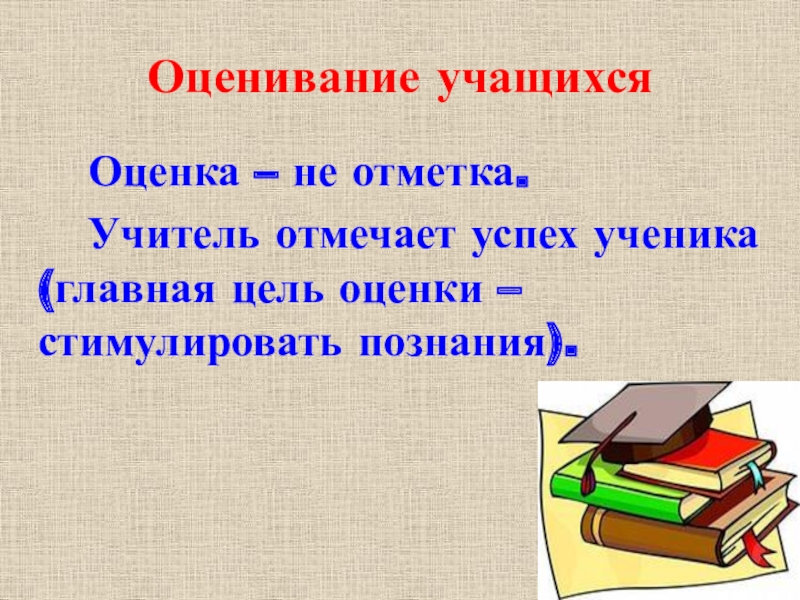 Оценивание учащихся

Оценка – не отметка.

Учитель отмечает успех ученика (главная цель оценки – стимулировать познания).